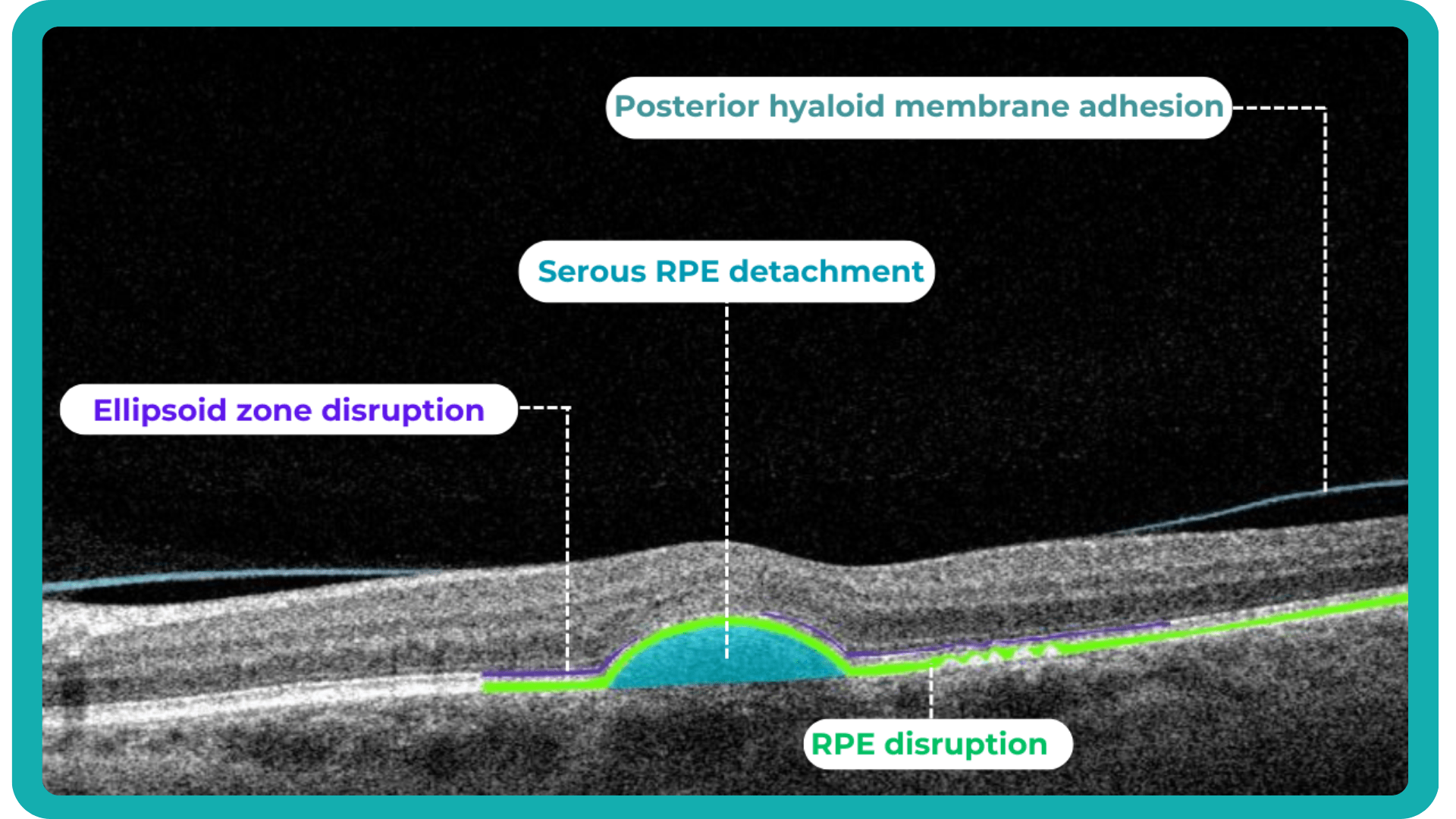 Posterior hyaloid membrane adhesion

Serous RPE detachment

Ellipsoid zone disruption

RPE disruption